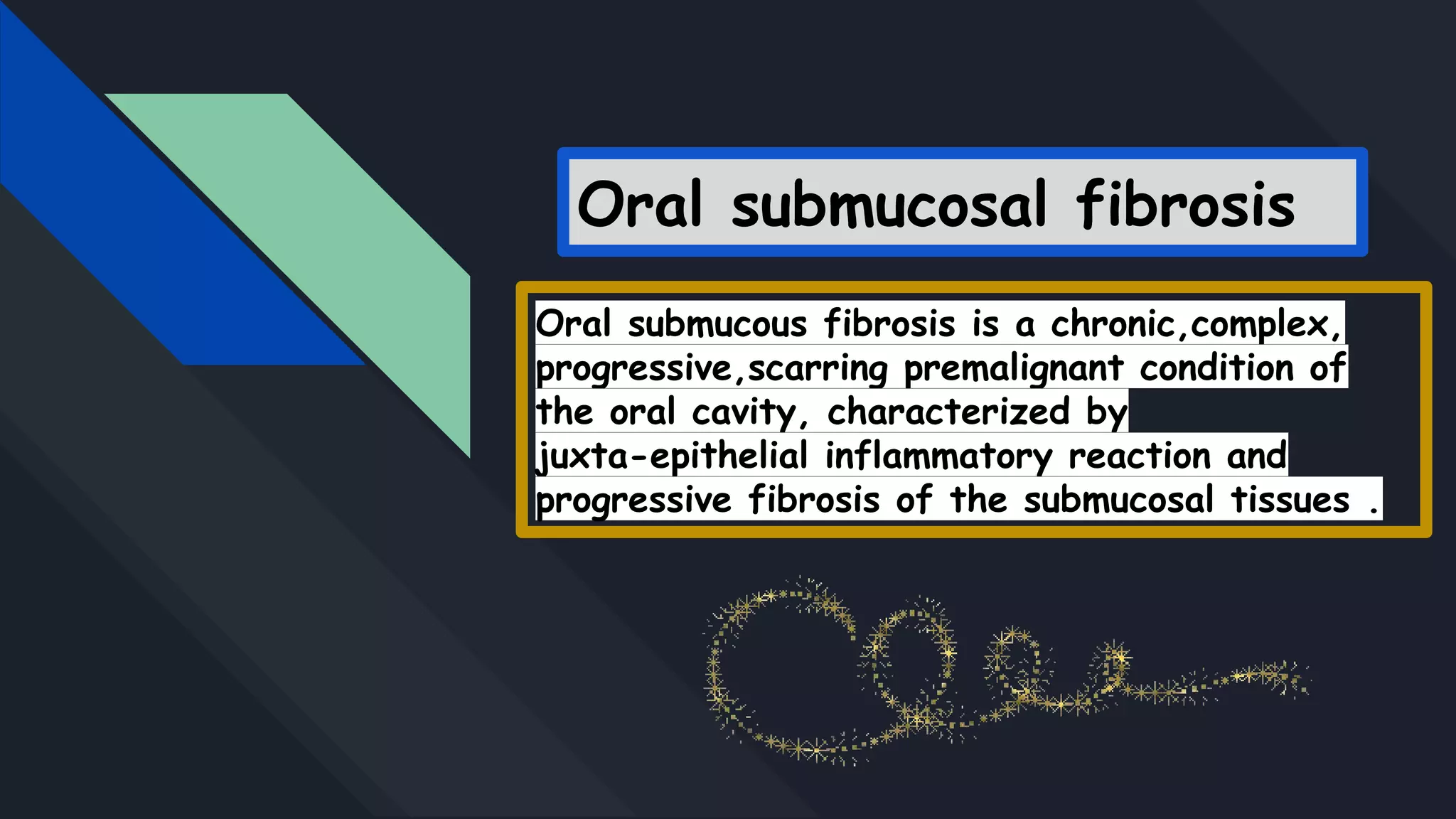 Oral submucosal fibrosis

Oral submucous fibrosis is a chronic,complex, progressive,scarring premalignant condition of the oral cavity, characterized by juxta-epithelial inflammatory reaction and progressive fibrosis of the submucosal tissues .